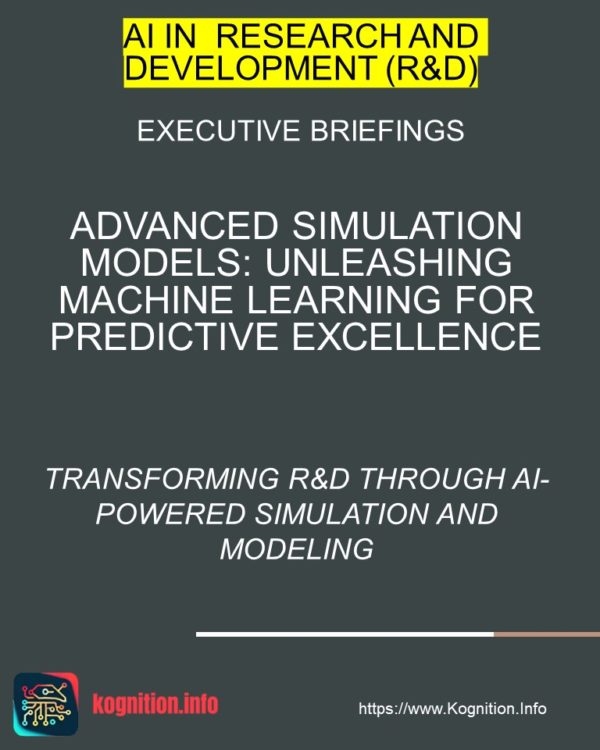 AI IN RESEARCH AND DEVELOPMENT (R&D)

EXECUTIVE BRIEFINGS

ADVANCED SIMULATION MODELS: UNLEASHING MACHINE LEARNING FOR PREDICTIVE EXCELLENCE

TRANSFORMING R&D THROUGH AI-POWERED SIMULATION AND MODELING

kognition.info

https://www.Kognition.Info